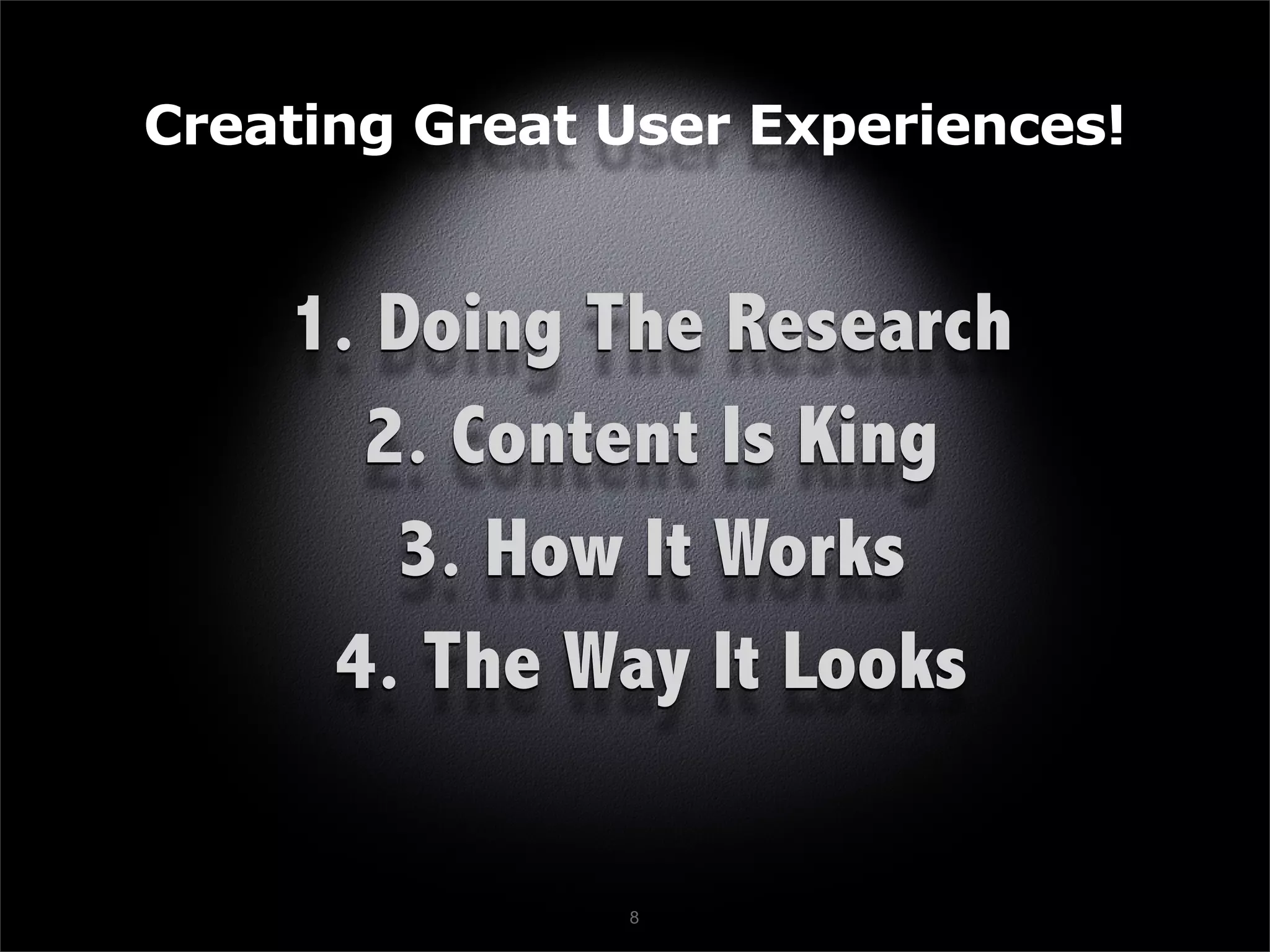 Creating Great User Experiences!

1. Doing The Research
2. Content Is King
3. How It Works
4. The Way It Looks

8